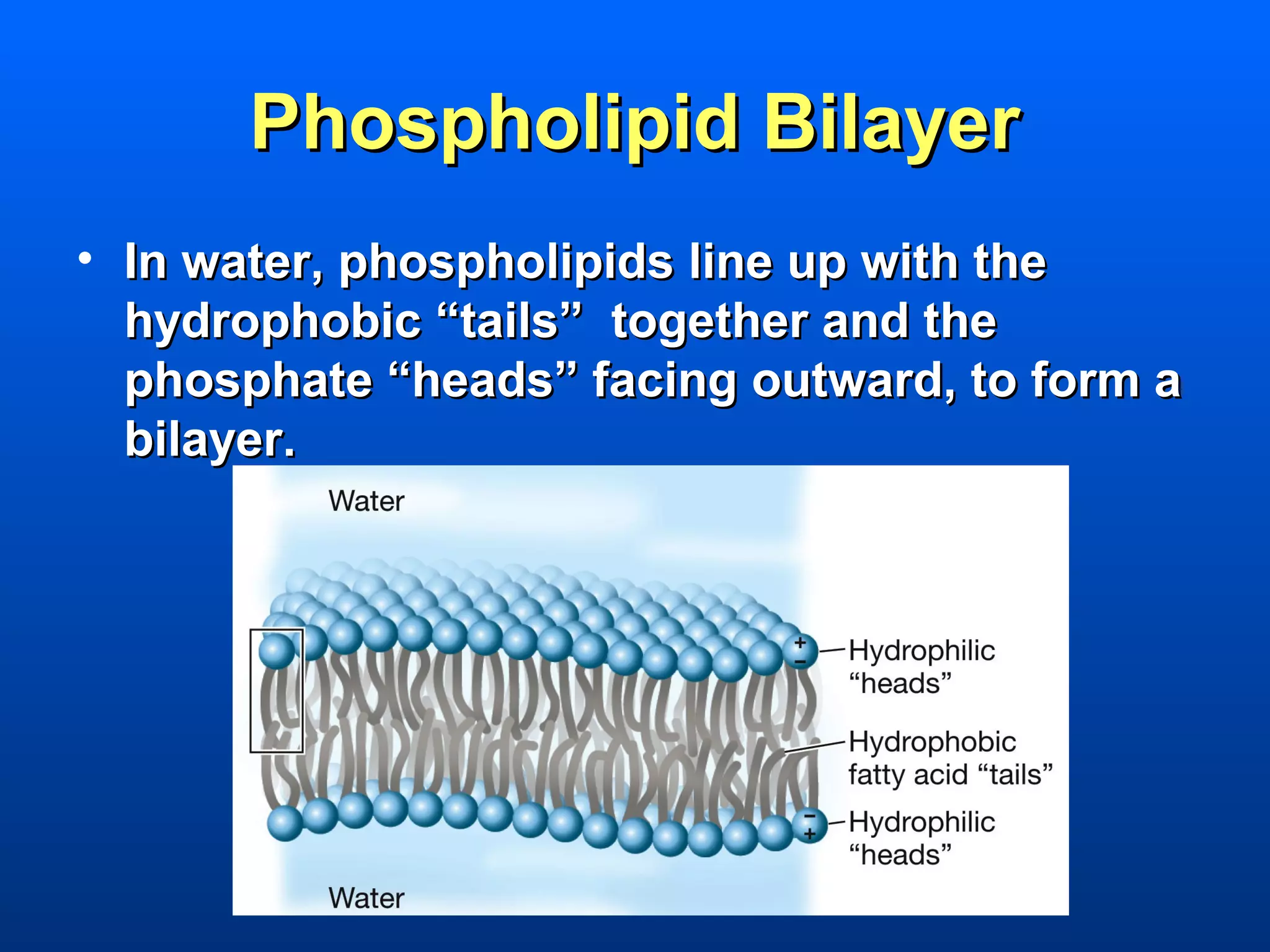 Phospholipid Bilayer

• In water, phospholipids line up with the hydrophobic “tails” together and the phosphate “heads” facing outward, to form a bilayer.

Water

+
−
Hydrophilic “heads”

Hydrophobic fatty acid “tails”

−
+
Hydrophilic “heads”

Water